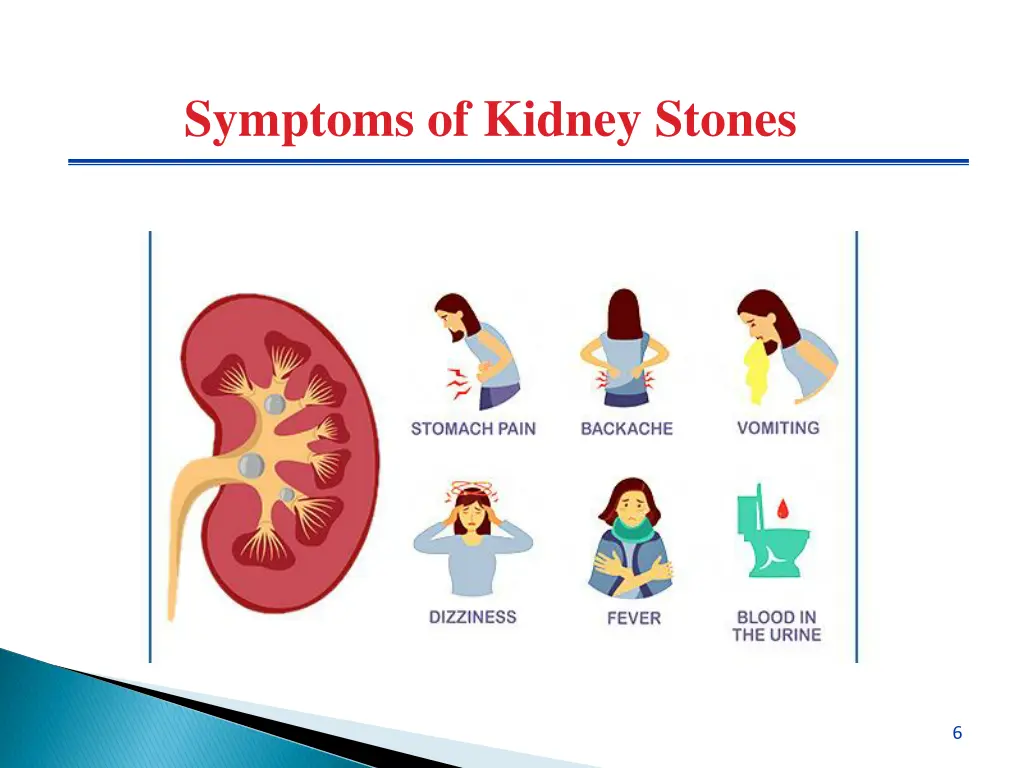 Symptoms of Kidney Stones

STOMACH PAIN

BACKACHE

VOMITING

DIZZINESS

FEVER

BLOOD IN THE URINE

6